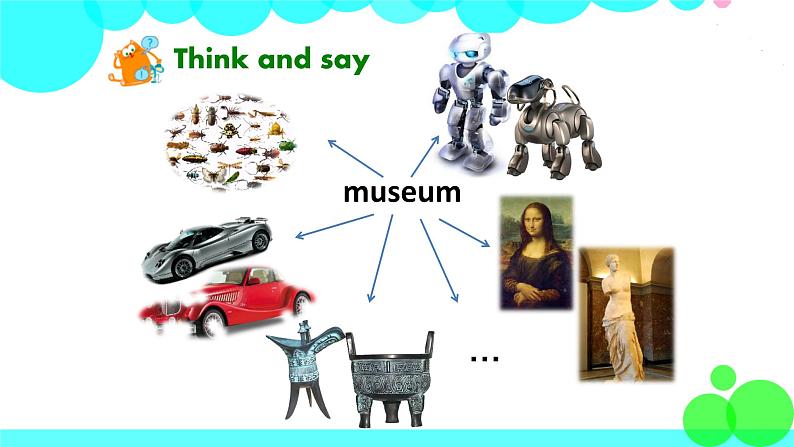 Think and say

museum

...